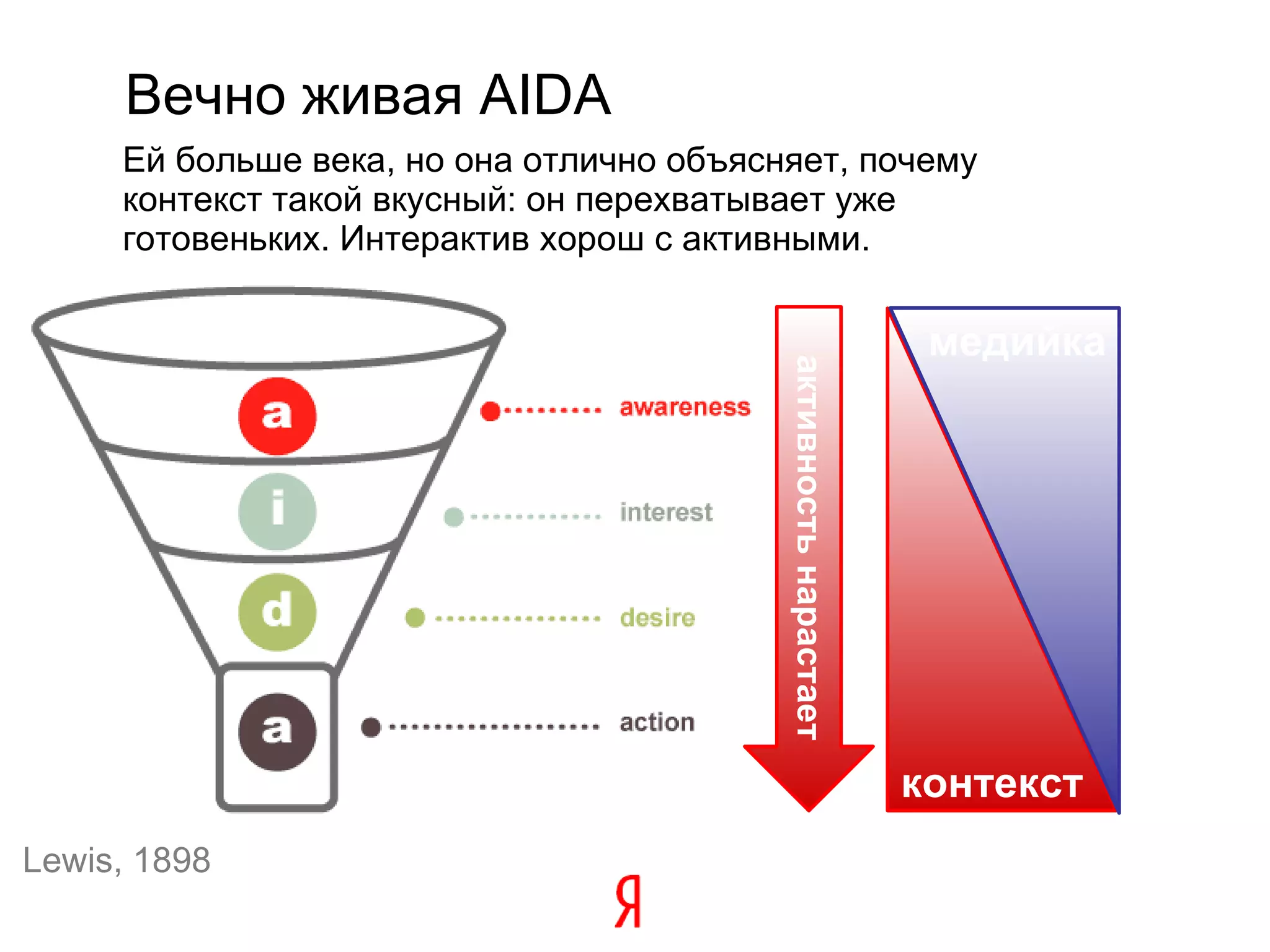 Вечно живая AIDA

Ей больше века, но она отлично объясняет, почему контекст такой вкусный: он перехватывает уже готовеньких. Интерактив хорош с активными.

a
awareness
i
interest
d
desire
a
action

активность нарастает

медийка
контекст

Lewis, 1898

Я